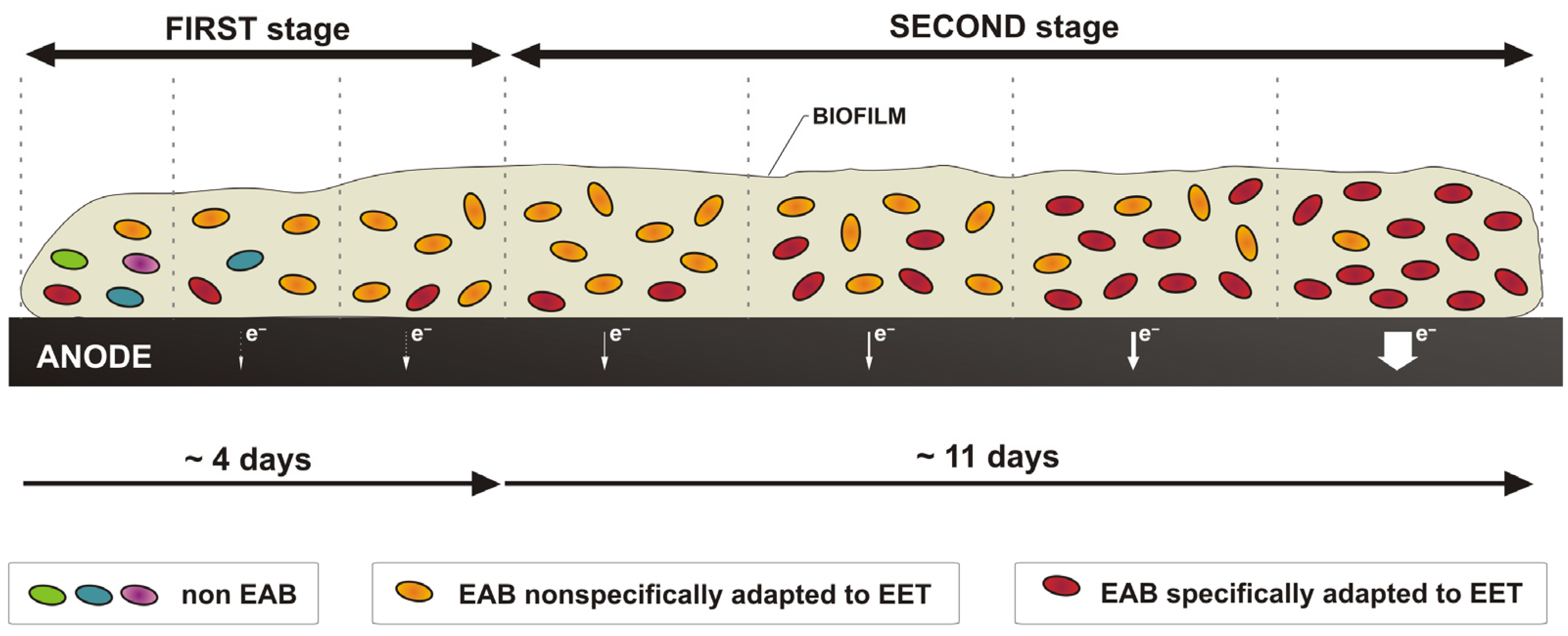 FIRST stage

SECOND stage

BIOFILM

ANODE

$e^-$ $e^-$ $e^-$ $e^-$ $e^-$ $e^-$

~ 4 days

~ 11 days

non EAB

EAB nonspecifically adapted to EET

EAB specifically adapted to EET